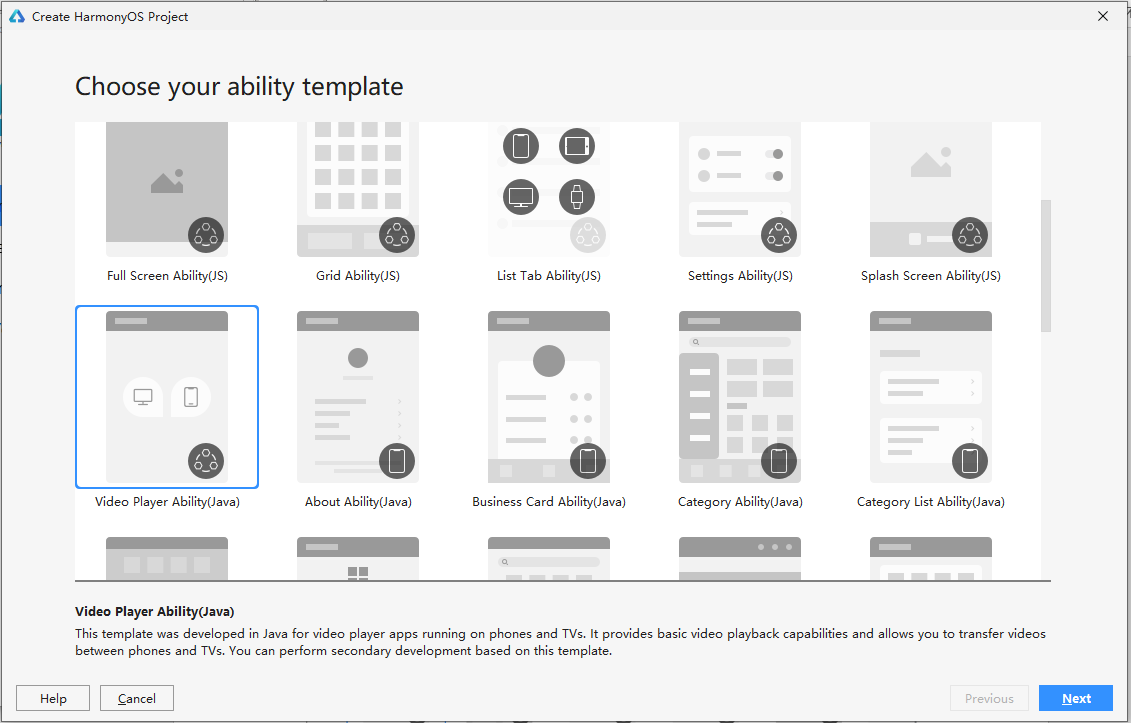 Create HarmonyOS Project

Choose your ability template

Full Screen Ability(JS)
Grid Ability(JS)
List Tab Ability(JS)
Settings Ability(JS)
Splash Screen Ability(JS)

Video Player Ability(Java)
About Ability(Java)
Business Card Ability(Java)
Category Ability(Java)
Category List Ability(Java)

Video Player Ability(Java)
This template was developed in Java for video player apps running on phones and TVs. It provides basic video playback capabilities and allows you to transfer videos between phones and TVs. You can perform secondary development based on this template.

Help
Cancel
Previous
Next